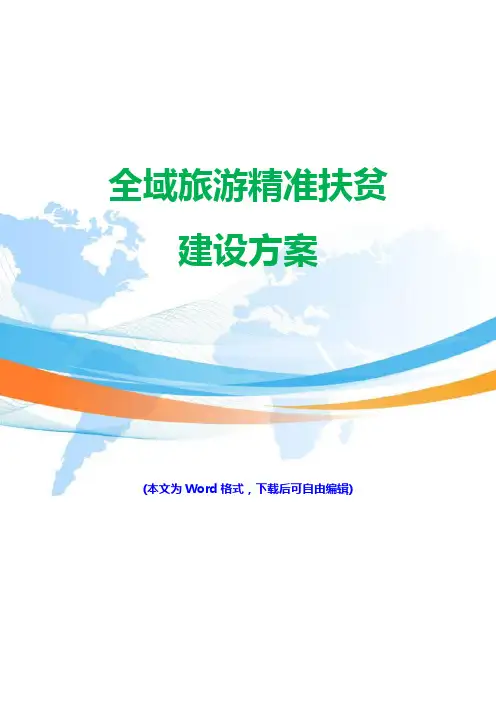 全域旅游精准扶贫
建设方案

(本文为 Word 格式，下载后可自由编辑)